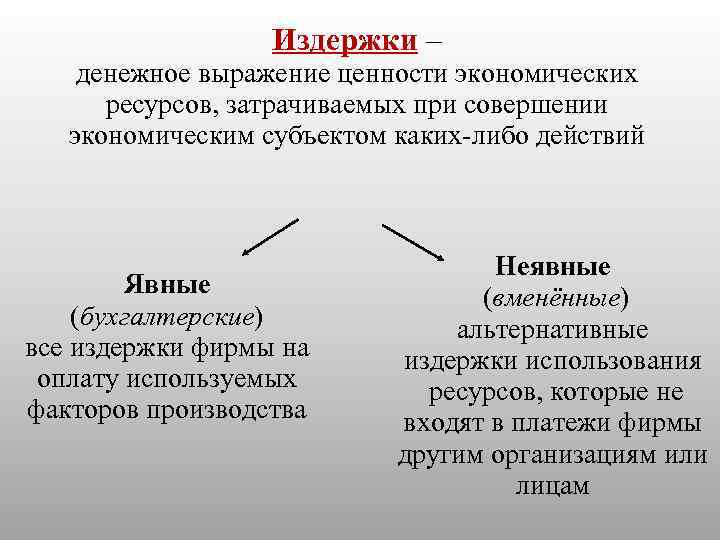 Издержки –
денежное выражение ценности экономических ресурсов, затрачиваемых при совершении экономическим субъектом каких-либо действий

Явные
(бухгалтерские)
все издержки фирмы на оплату используемых факторов производства

Неявные
(вменённые)
альтернативные издержки использования ресурсов, которые не входят в платежи фирмы другим организациям или лицам